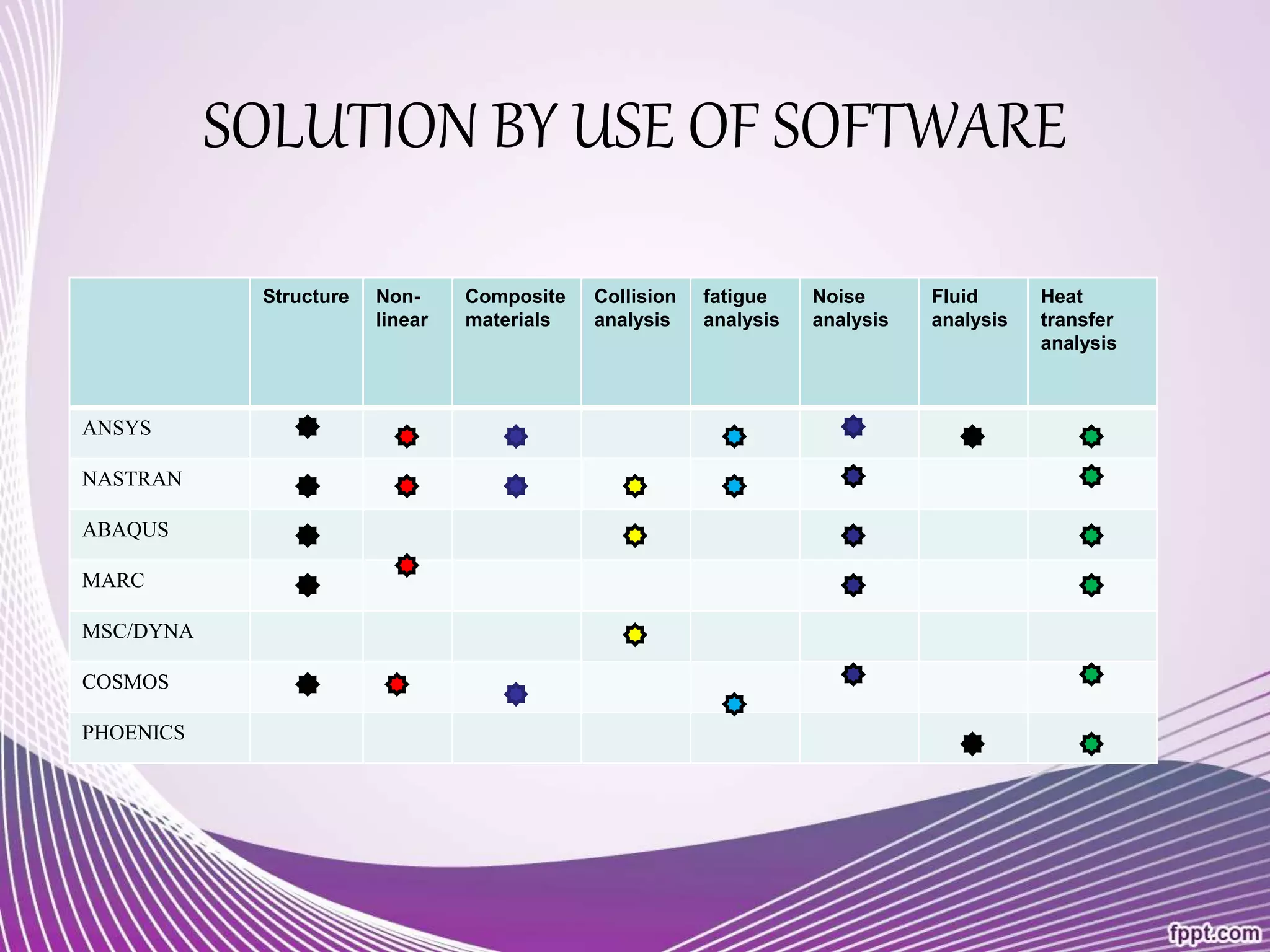 SOLUTION BY USE OF SOFTWARE

| | Structure | Non-linear | Composite materials | Collision analysis | fatigue analysis | Noise analysis | Fluid analysis | Heat transfer analysis |
|---|---|---|---|---|---|---|---|---|
| ANSYS | | | | | | | | |
| NASTRAN | | | | | | | | |
| ABAQUS | | | | | | | | |
| MARC | | | | | | | | |
| MSC/DYNA | | | | | | | | |
| COSMOS | | | | | | | | |
| PHOENICS | | | | | | | | |

fppt.com